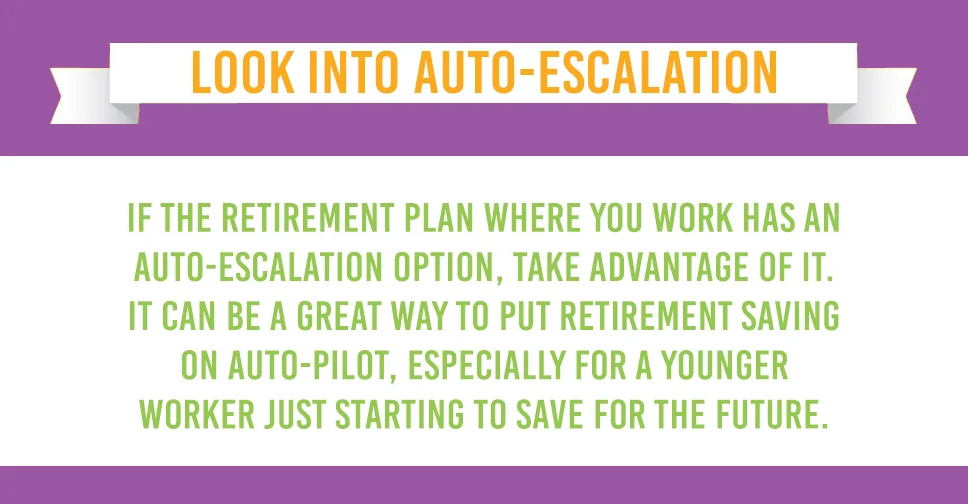 LOOK INTO AUTO-ESCALATION

IF THE RETIREMENT PLAN WHERE YOU WORK HAS AN AUTO-ESCALATION OPTION, TAKE ADVANTAGE OF IT. IT CAN BE A GREAT WAY TO PUT RETIREMENT SAVING ON AUTO-PILOT, ESPECIALLY FOR A YOUNGER WORKER JUST STARTING TO SAVE FOR THE FUTURE.